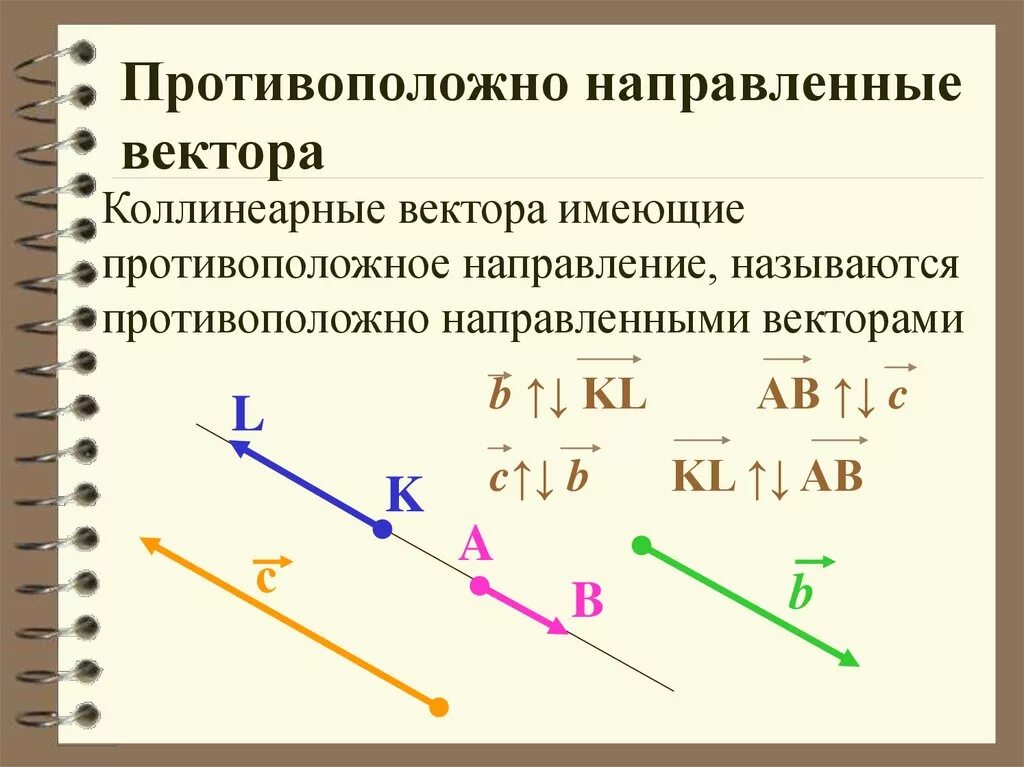 Противоположно направленные вектора

Коллинеарные вектора имеющие противоположное направление, называются противоположно направленными векторами

$\vec{b} \uparrow\downarrow \overrightarrow{KL}$ $\overrightarrow{AB} \uparrow\downarrow \vec{c}$

$\vec{c} \uparrow\downarrow \vec{b}$ $\overrightarrow{KL} \uparrow\downarrow \overrightarrow{AB}$

L

K

A

B

$\vec{c}$

$\vec{b}$